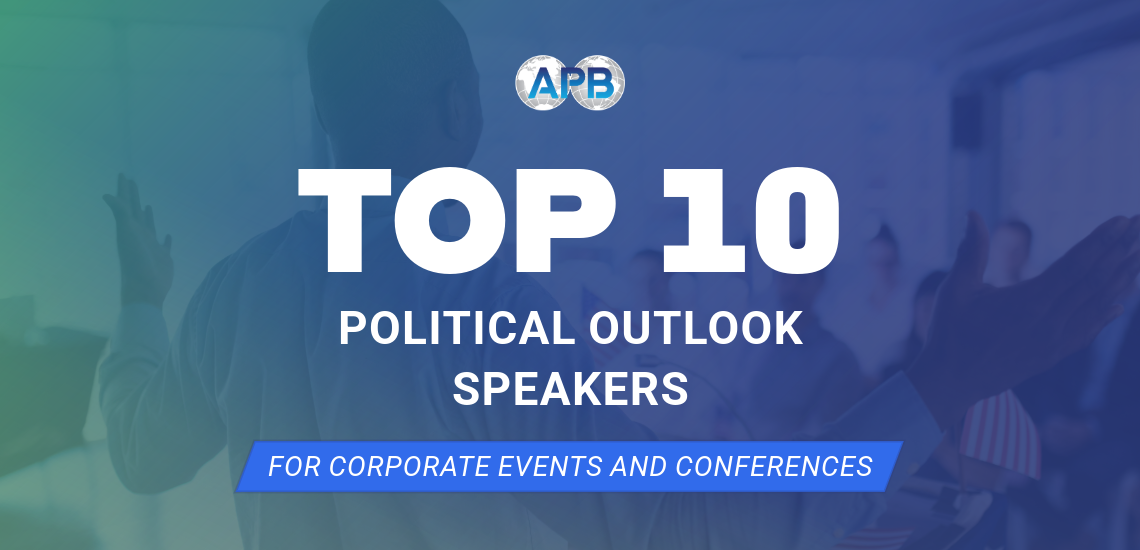 APB

TOP 10

POLITICAL OUTLOOK SPEAKERS

FOR CORPORATE EVENTS AND CONFERENCES